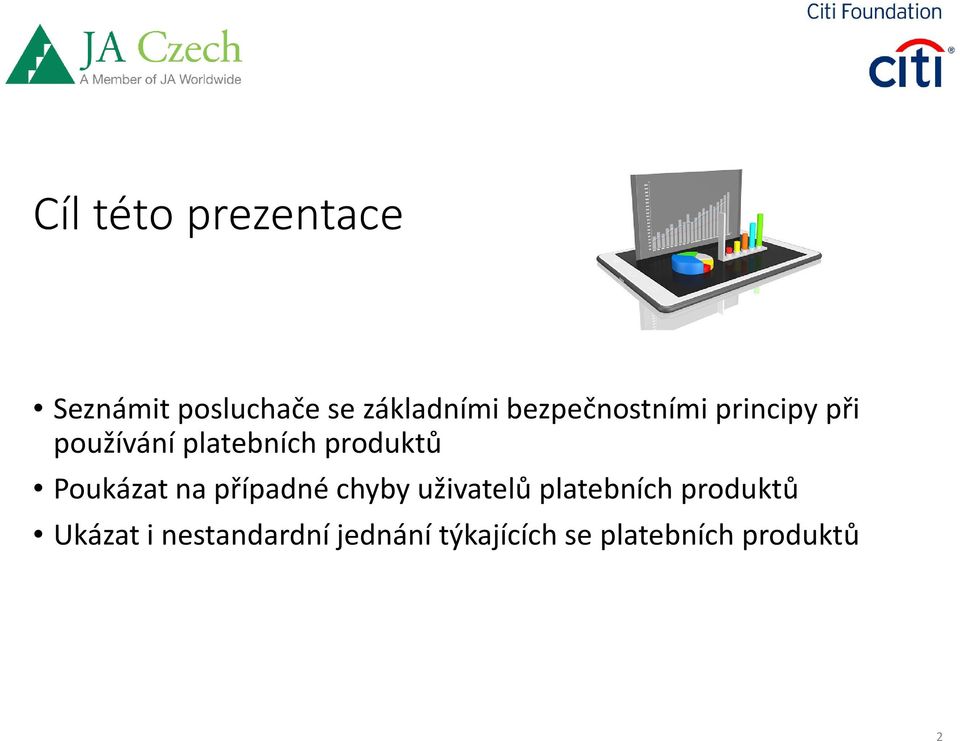 JA Czech
A Member of JA Worldwide

Citi Foundation
citi

Cíl této prezentace

• Seznámit posluchače se základními bezpečnostními principy při používání platebních produktů
• Poukázat na případné chyby uživatelů platebních produktů
• Ukázat i nestandardní jednání týkajících se platebních produktů

2